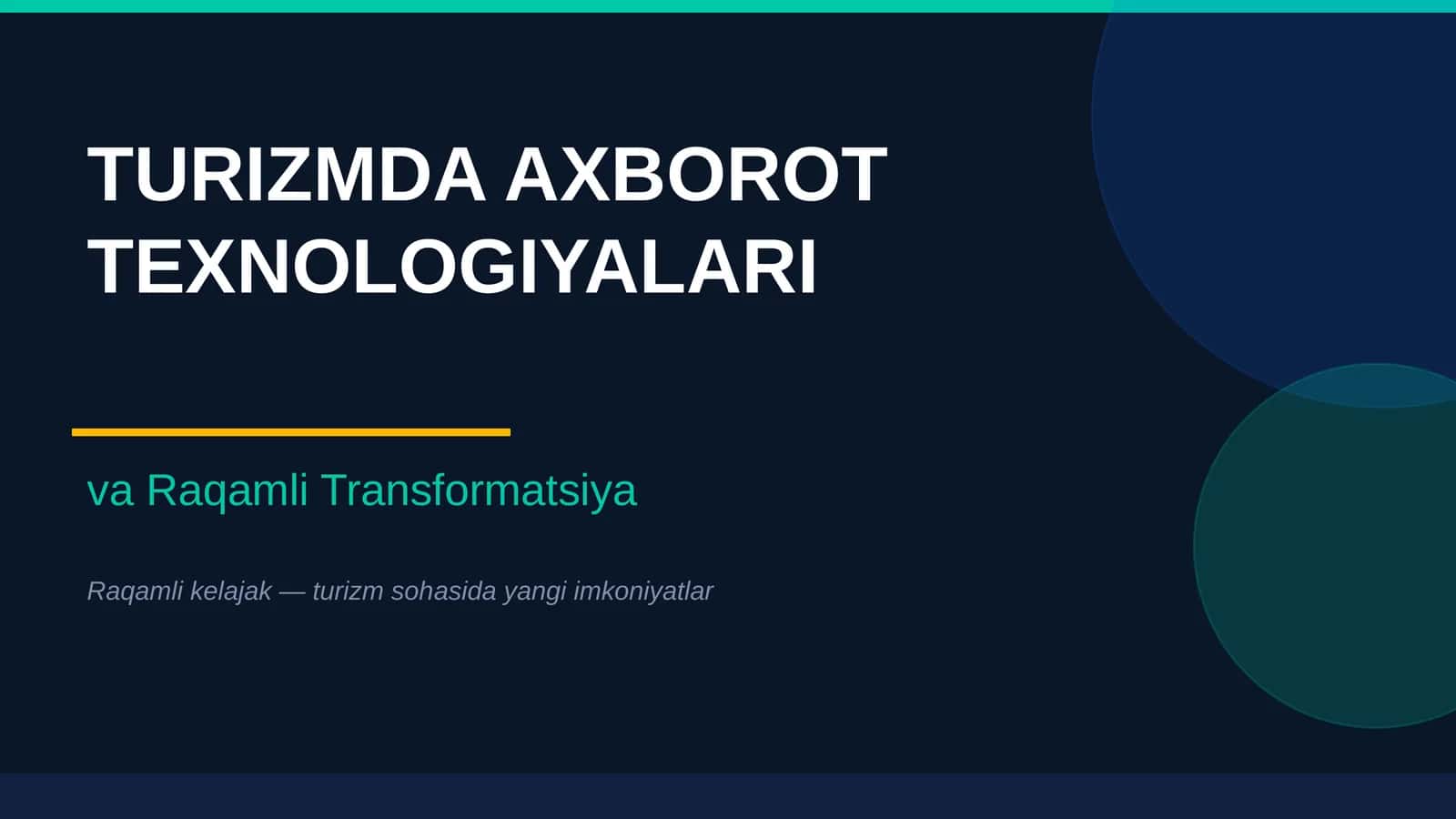 TURIZMDA AXBOROT TEXNOLOGIYALARI

va Raqamli Transformatsiya

Raqamli kelajak — turizm sohasida yangi imkoniyatlar